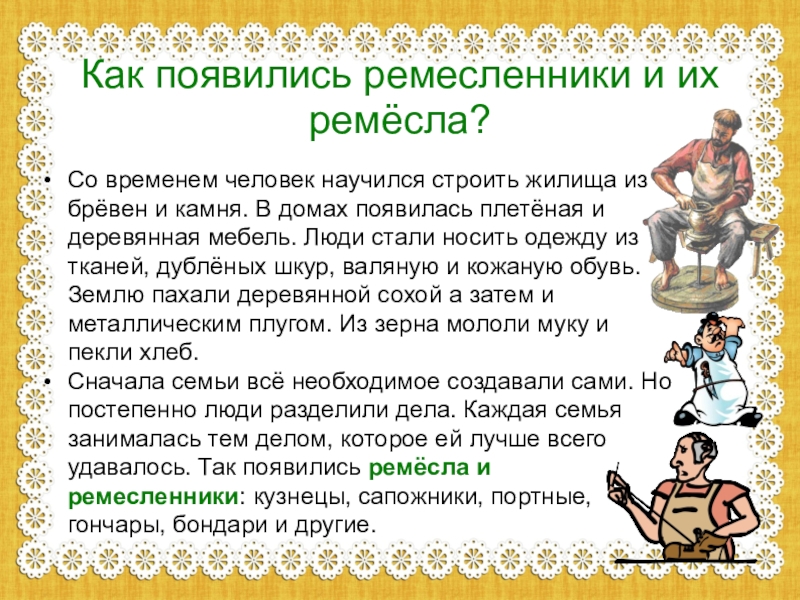 Как появились ремесленники и их ремёсла?

• Со временем человек научился строить жилища из брёвен и камня. В домах появилась плетёная и деревянная мебель. Люди стали носить одежду из тканей, дублёных шкур, валяную и кожаную обувь. Землю пахали деревянной сохой а затем и металлическим плугом. Из зерна мололи муку и пекли хлеб.
• Сначала семьи всё необходимое создавали сами. Но постепенно люди разделили дела. Каждая семья занималась тем делом, которое ей лучше всего удавалось. Так появились ремёсла и ремесленники: кузнецы, сапожники, портные, гончары, бондари и другие.